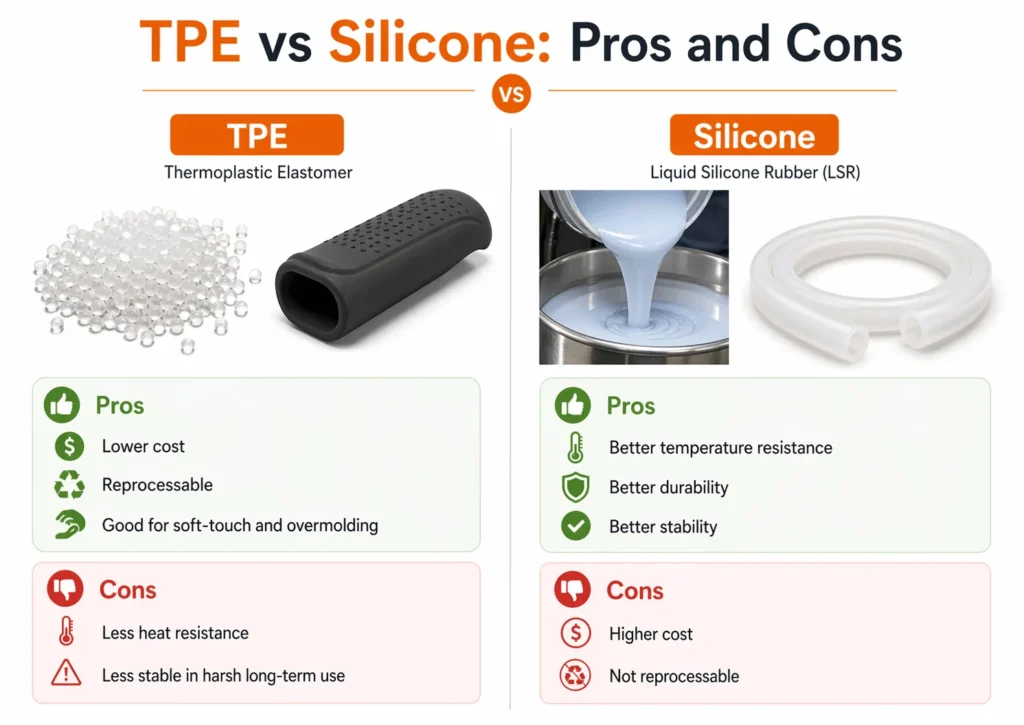 TPE vs Silicone: Pros and Cons

VS

TPE
Thermoplastic Elastomer

Pros
Lower cost
Reprocessable
Good for soft-touch and overmolding

Cons
Less heat resistance
Less stable in harsh long-term use

Silicone
Liquid Silicone Rubber (LSR)

Pros
Better temperature resistance
Better durability
Better stability

Cons
Higher cost
Not reprocessable